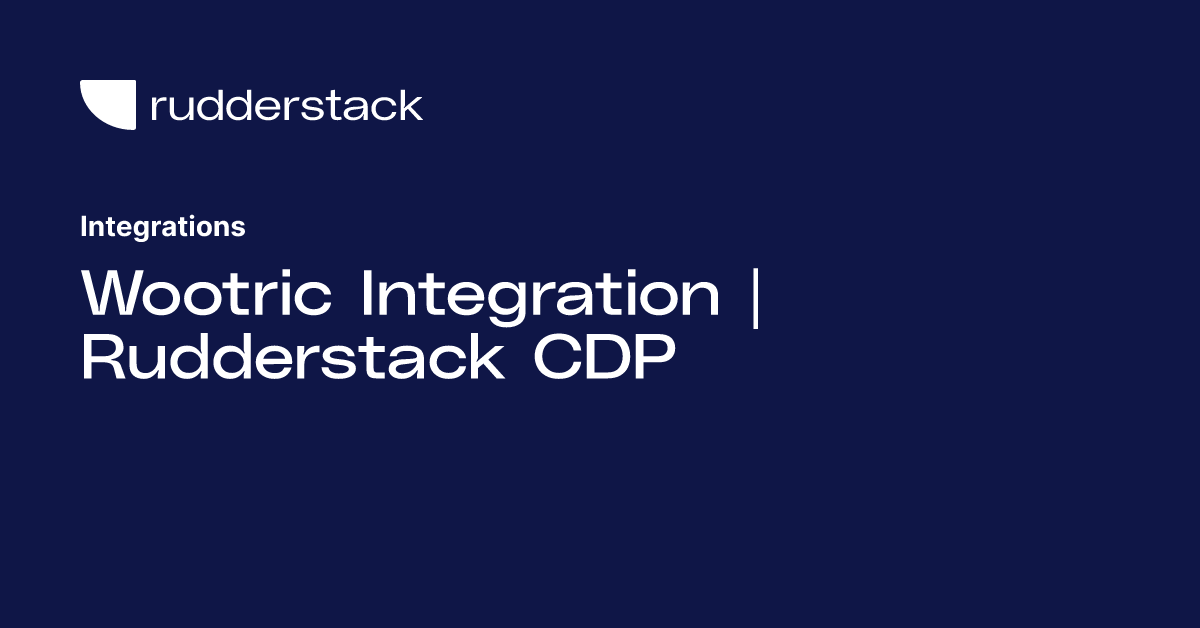 rudderstack

Integrations

Wootric Integration | Rudderstack CDP